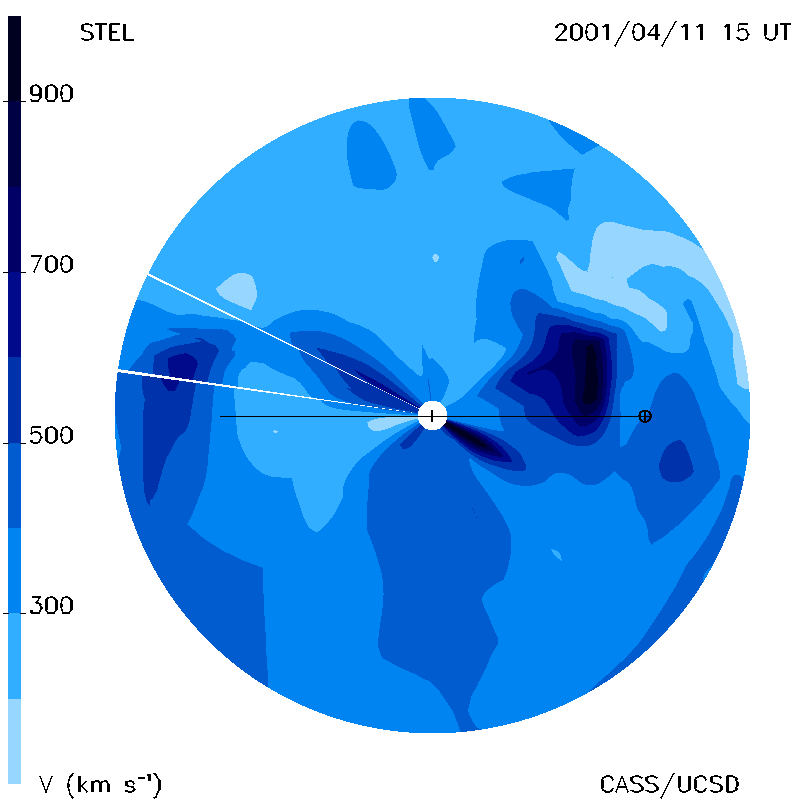 STEL

2001/04/11 15 UT

900

700

500

300

V (km s$^{-1}$)

CASS/UCSD